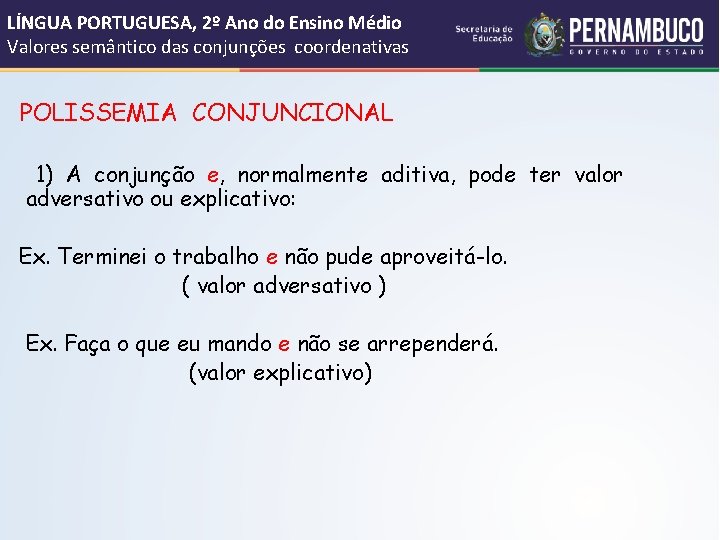 LÍNGUA PORTUGUESA, 2º Ano do Ensino Médio
Valores semântico das conjunções coordenativas

Secretaria de Educação
PERNAMBUCO
GOVERNO DO ESTADO

POLISSEMIA CONJUNCIONAL

1) A conjunção e, normalmente aditiva, pode ter valor adversativo ou explicativo:

Ex. Terminei o trabalho e não pude aproveitá-lo.
( valor adversativo )

Ex. Faça o que eu mando e não se arrependerá.
(valor explicativo)